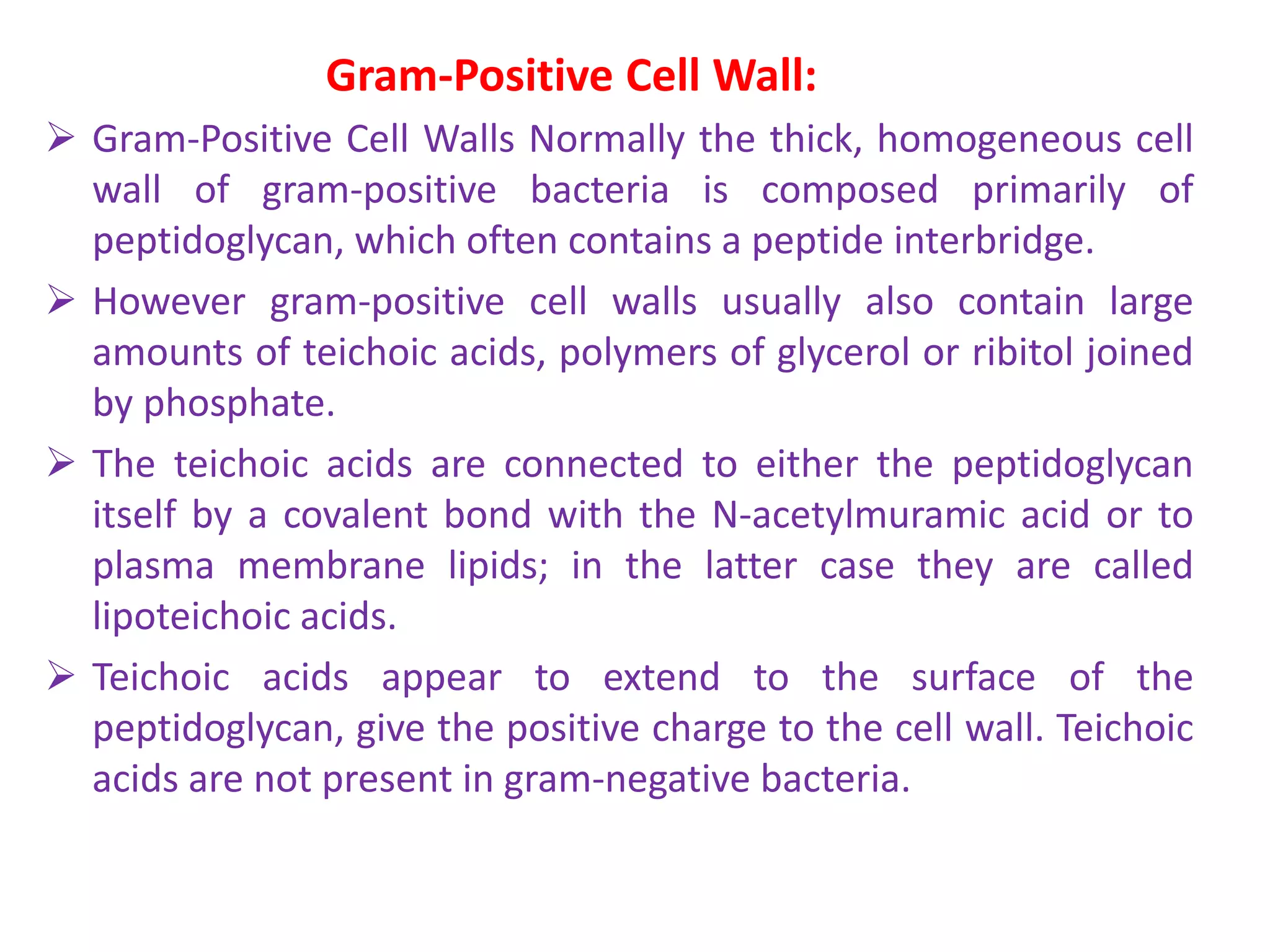 Gram-Positive Cell Wall:

➢ Gram-Positive Cell Walls Normally the thick, homogeneous cell wall of gram-positive bacteria is composed primarily of peptidoglycan, which often contains a peptide interbridge.

➢ However gram-positive cell walls usually also contain large amounts of teichoic acids, polymers of glycerol or ribitol joined by phosphate.

➢ The teichoic acids are connected to either the peptidoglycan itself by a covalent bond with the N-acetylmuramic acid or to plasma membrane lipids; in the latter case they are called lipoteichoic acids.

➢ Teichoic acids appear to extend to the surface of the peptidoglycan, give the positive charge to the cell wall. Teichoic acids are not present in gram-negative bacteria.